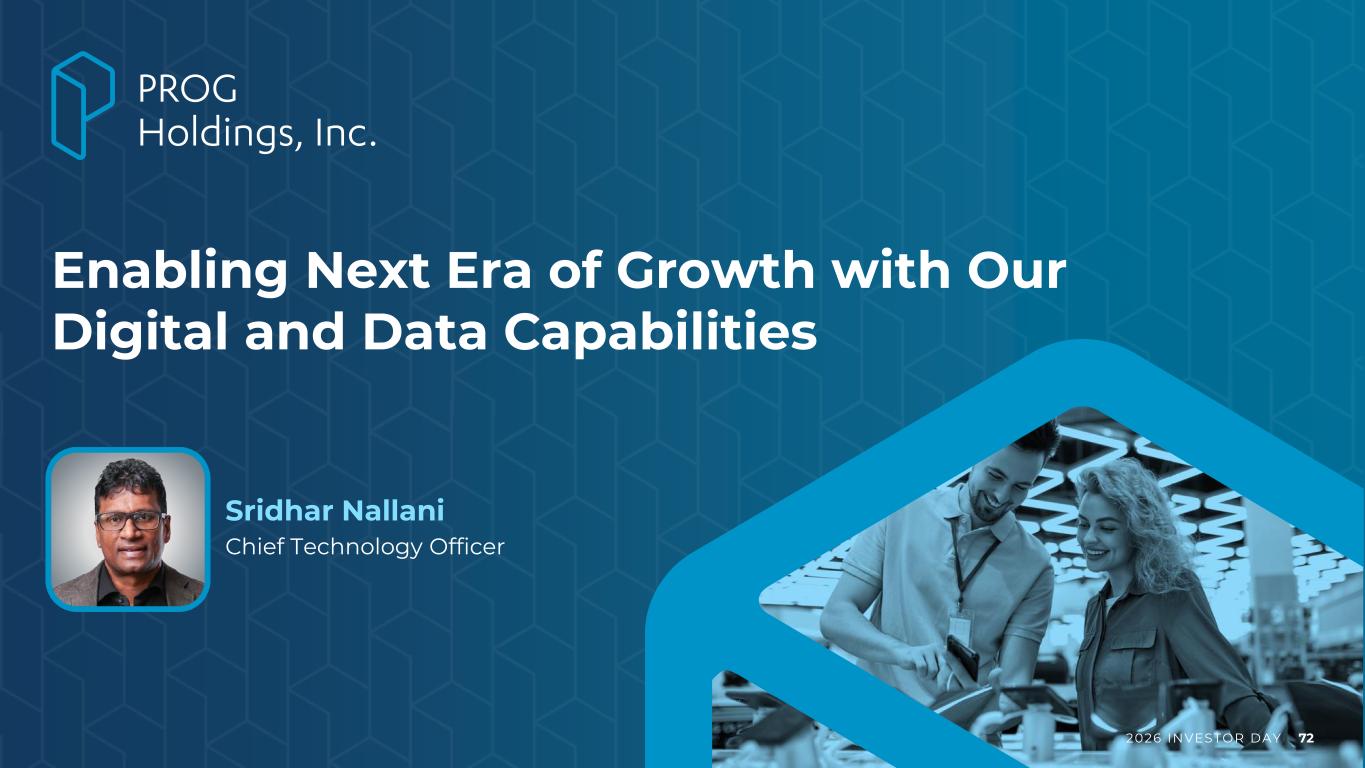 PROG
Holdings, Inc.

Enabling Next Era of Growth with Our Digital and Data Capabilities

Sridhar Nallani
Chief Technology Officer

2026 INVESTOR DAY 72